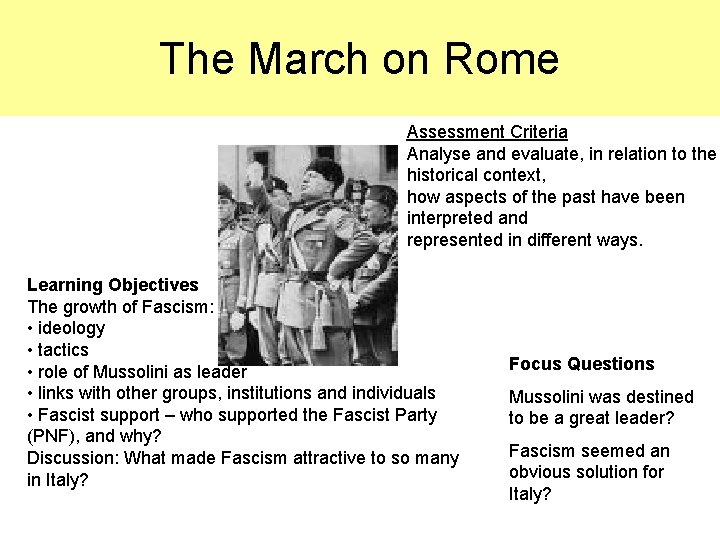 The March on Rome

Assessment Criteria
Analyse and evaluate, in relation to the historical context,
how aspects of the past have been interpreted and
represented in different ways.

Learning Objectives
The growth of Fascism:
• ideology
• tactics
• role of Mussolini as leader
• links with other groups, institutions and individuals
• Fascist support – who supported the Fascist Party (PNF), and why?
Discussion: What made Fascism attractive to so many in Italy?

Focus Questions
Mussolini was destined to be a great leader?

Fascism seemed an obvious solution for Italy?